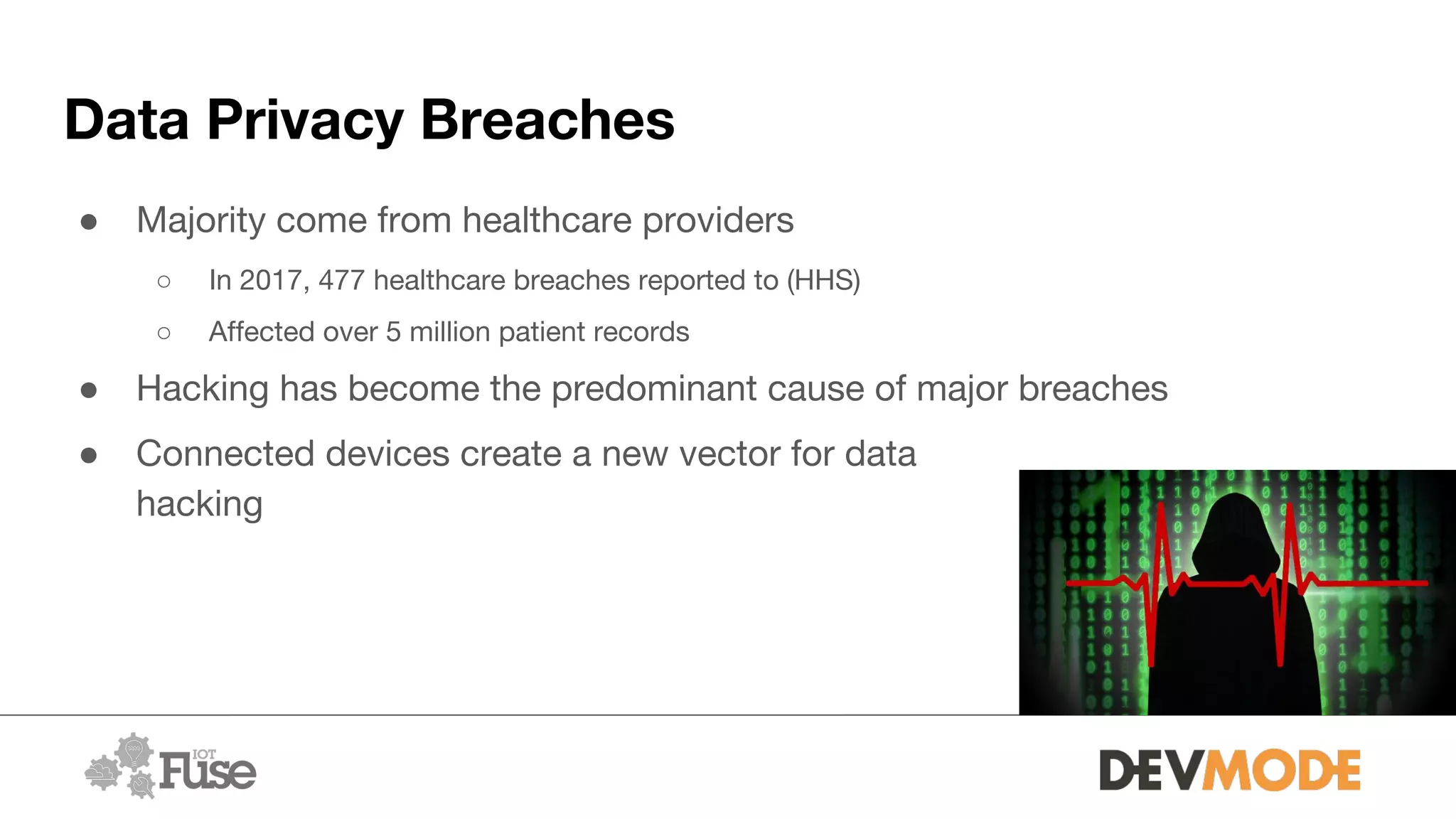 Data Privacy Breaches

● Majority come from healthcare providers
  ○ In 2017, 477 healthcare breaches reported to (HHS)
  ○ Affected over 5 million patient records
● Hacking has become the predominant cause of major breaches
● Connected devices create a new vector for data hacking

IOT Fuse

DEVMODE